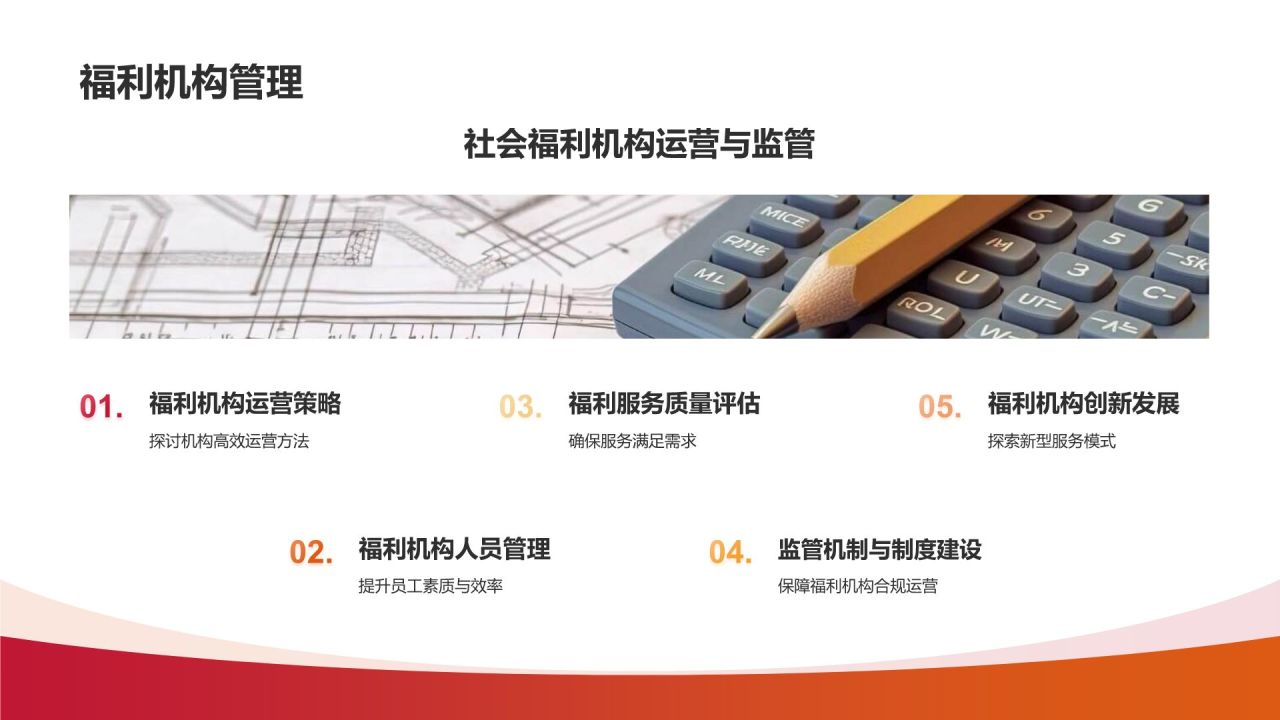 福利机构管理

社会福利机构运营与监管

01. 福利机构运营策略
探讨机构高效运营方法

03. 福利服务质量评估
确保服务满足需求

05. 福利机构创新发展
探索新型服务模式

02. 福利机构人员管理
提升员工素质与效率

04. 监管机制与制度建设
保障福利机构合规运营